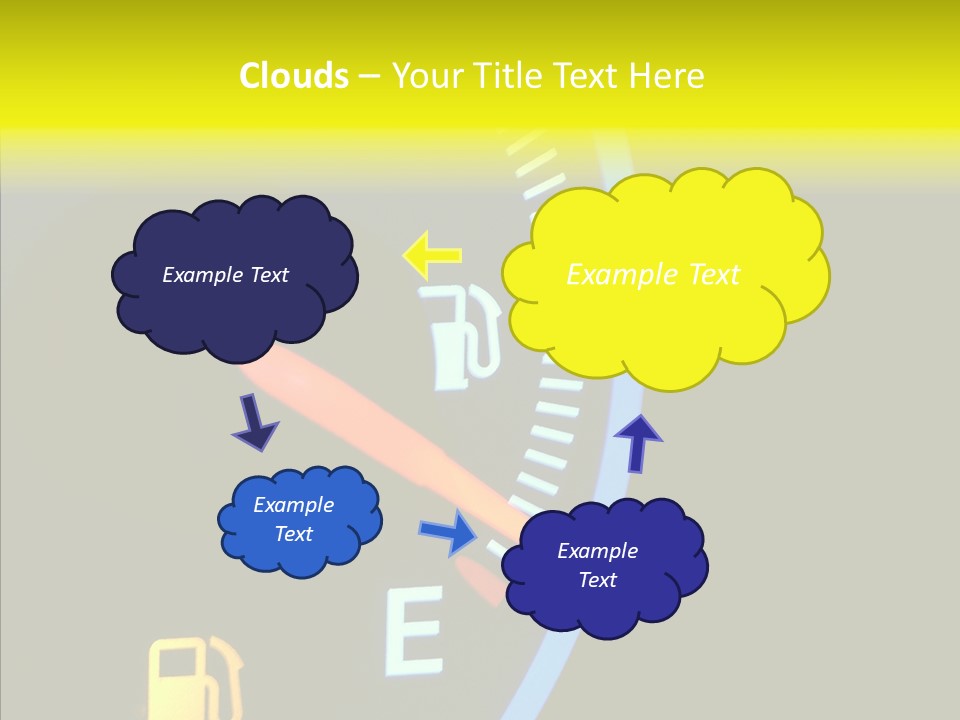 Clouds – Your Title Text Here

Example Text

Example Text

Example Text

Example Text

E